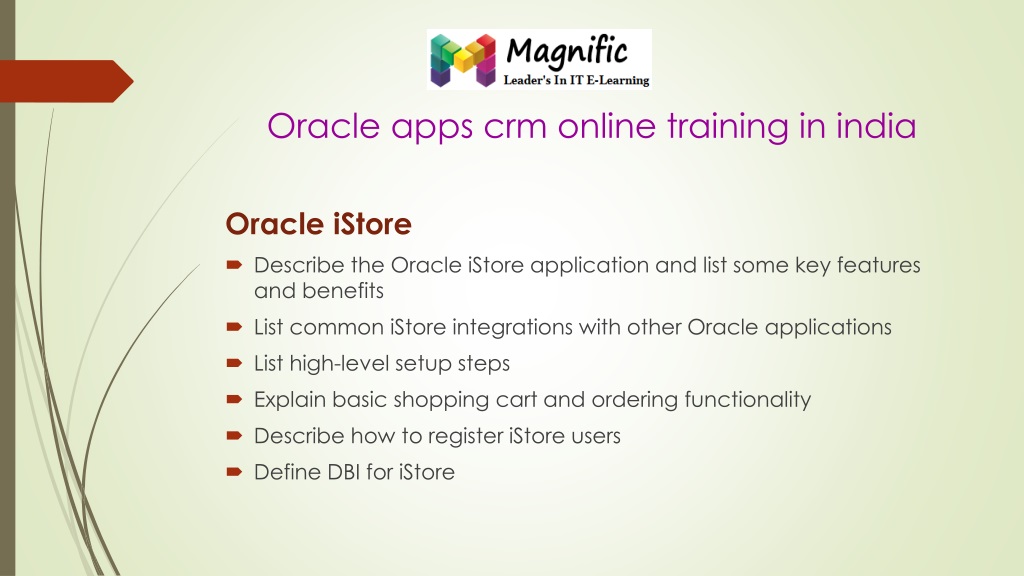 Magnific
Leader's In IT E-Learning

Oracle apps crm online training in india

Oracle iStore

Describe the Oracle iStore application and list some key features and benefits

List common iStore integrations with other Oracle applications

List high-level setup steps

Explain basic shopping cart and ordering functionality

Describe how to register iStore users

Define DBI for iStore